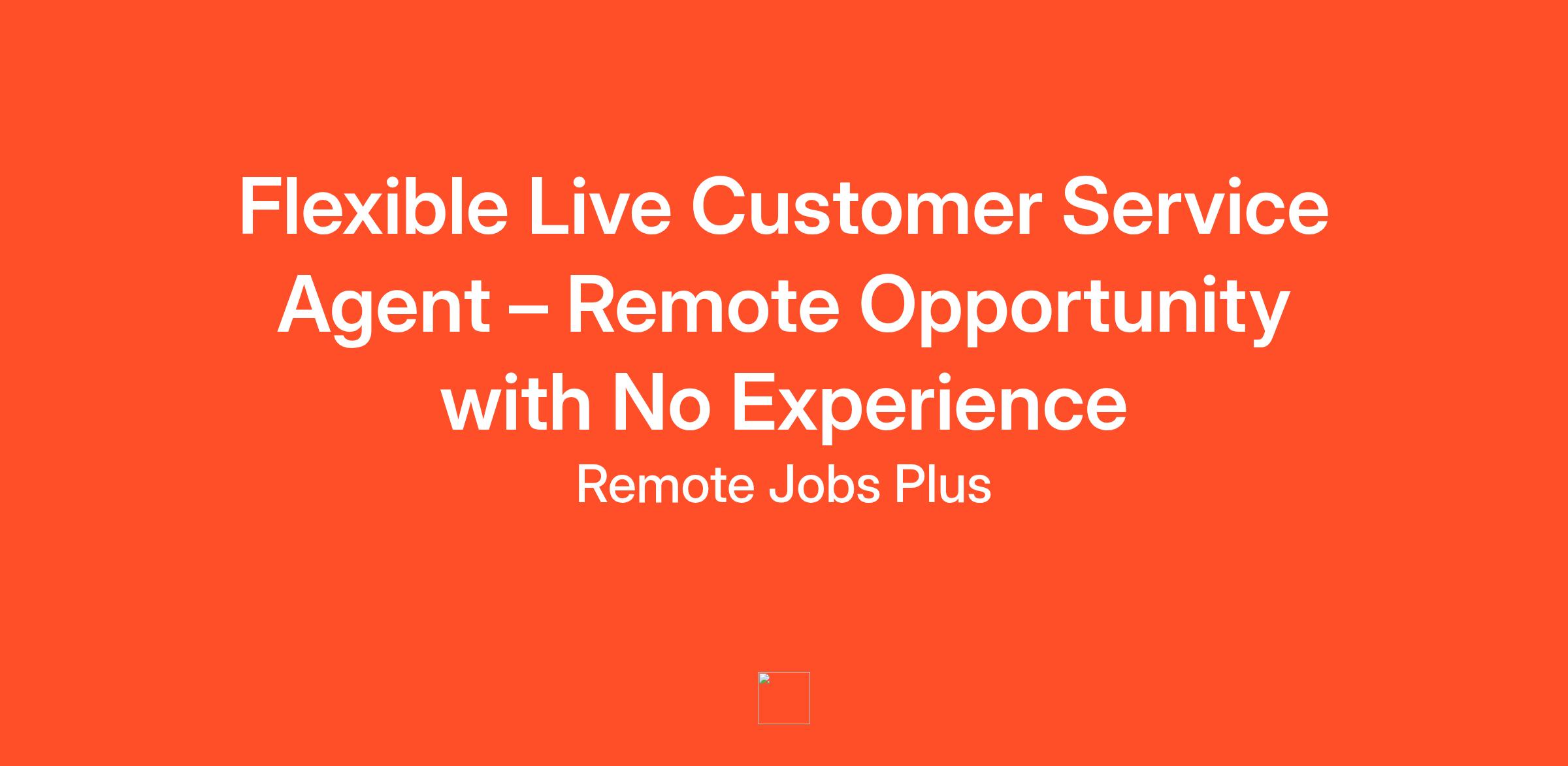 Flexible Live Customer Service Agent – Remote Opportunity with No Experience

Remote Jobs Plus